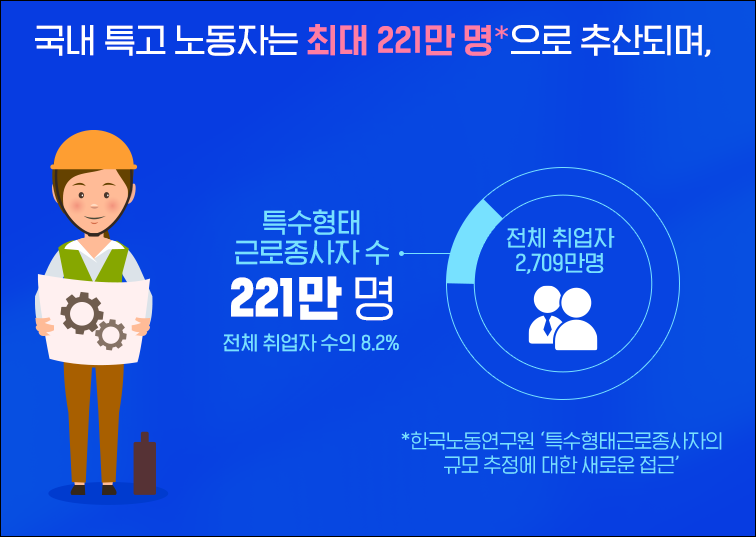 국내 특고 노동자는 최대 221만 명*으로 추산되며,

특수형태
근로종사자 수
221만 명
전체 취업자 수의 8.2%

전체 취업자
2,709만명

*한국노동연구원 '특수형태근로종사자의
규모 추정에 대한 새로운 접근'